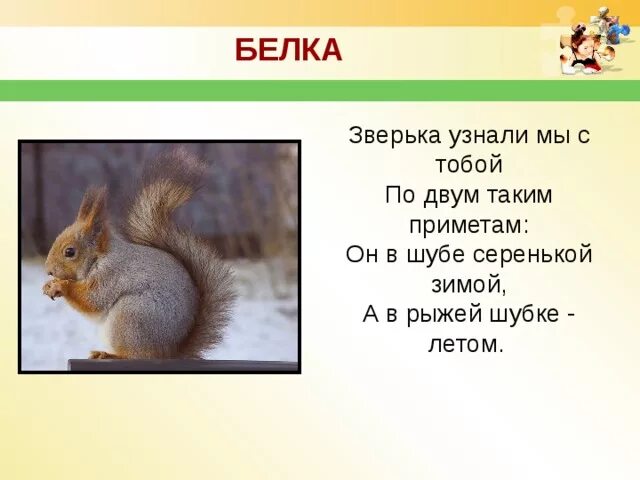 БЕЛКА

Зверька узнали мы с тобой
По двум таким приметам:
Он в шубе серенькой зимой,
А в рыжей шубке - летом.